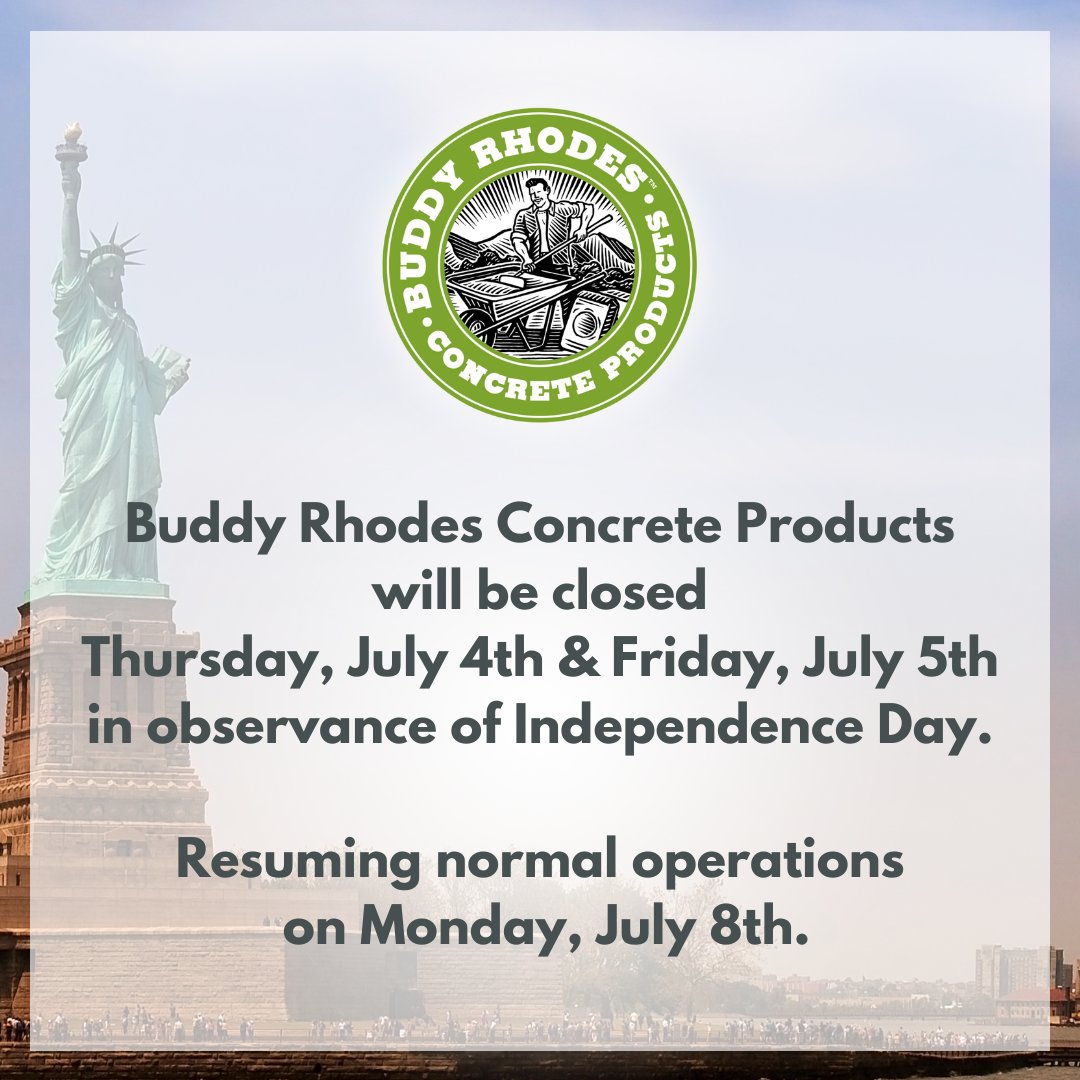 BUDDY RHODES™ • CONCRETE PRODUCTS •

Buddy Rhodes Concrete Products will be closed Thursday, July 4th & Friday, July 5th in observance of Independence Day.

Resuming normal operations on Monday, July 8th.